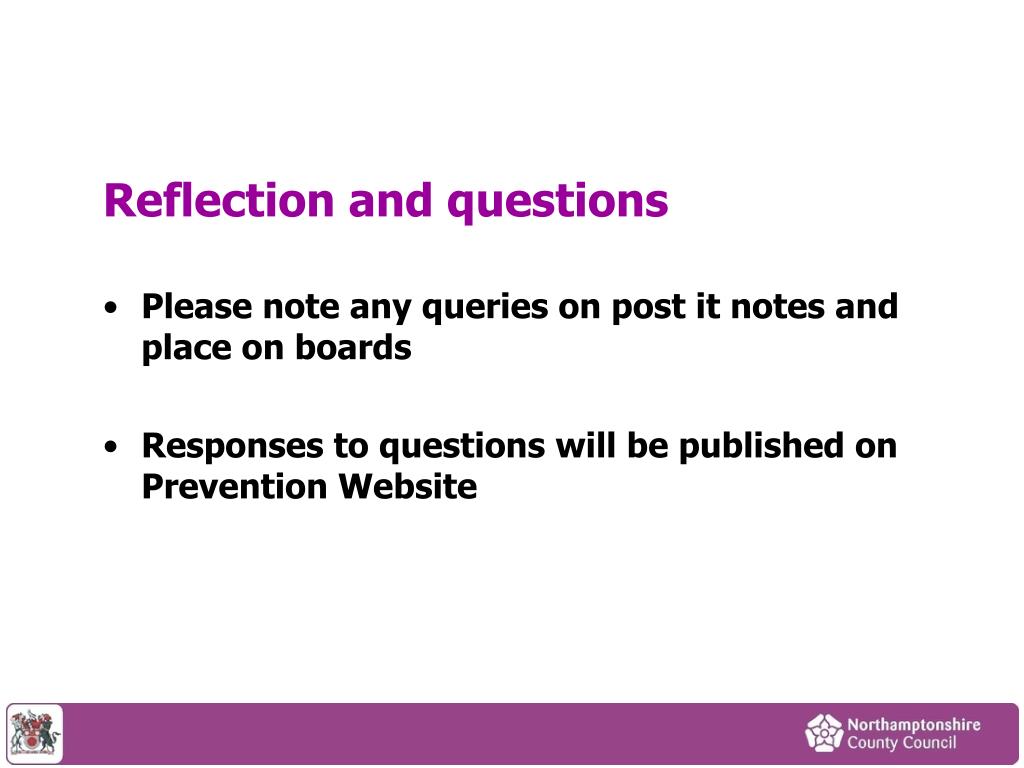 Reflection and questions

• Please note any queries on post it notes and place on boards

• Responses to questions will be published on Prevention Website

Northamptonshire County Council